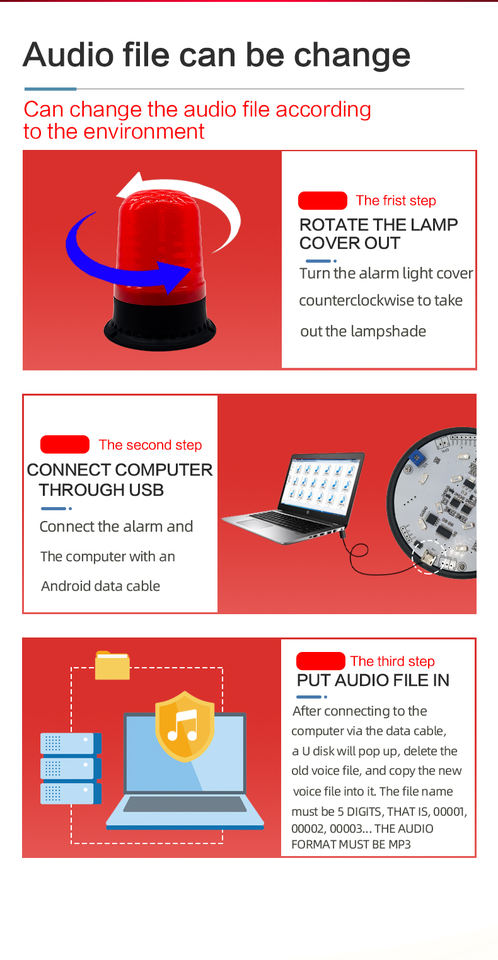 Audio file can be change

Can change the audio file according to the environment

The frist step

ROTATE THE LAMP COVER OUT

Turn the alarm light cover counterclockwise to take out the lampshade

The second step

CONNECT COMPUTER THROUGH USB

Connect the alarm and The computer with an Android data cable

The third step

PUT AUDIO FILE IN

After connecting to the computer via the data cable, a U disk will pop up, delete the old voice file, and copy the new voice file into it. The file name must be 5 DIGITS, THAT IS, 00001, 00002, 00003... THE AUDIO FORMAT MUST BE MP3